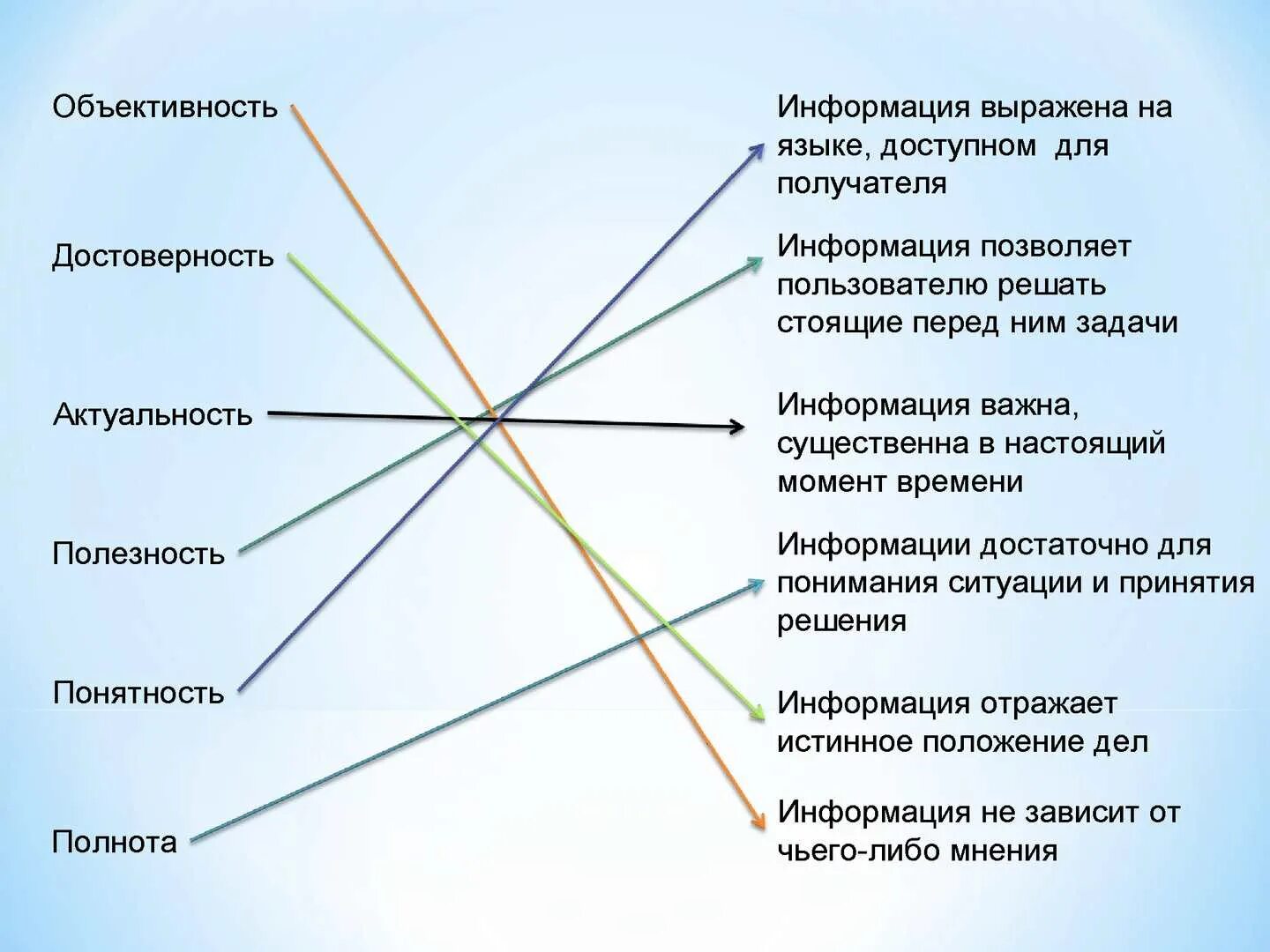 Объективность

Достоверность

Актуальность

Полезность

Понятность

Полнота

Информация выражена на языке, доступном для получателя

Информация позволяет пользователю решать стоящие перед ним задачи

Информация важна, существенна в настоящий момент времени

Информации достаточно для понимания ситуации и принятия решения

Информация отражает истинное положение дел

Информация не зависит от чьего-либо мнения